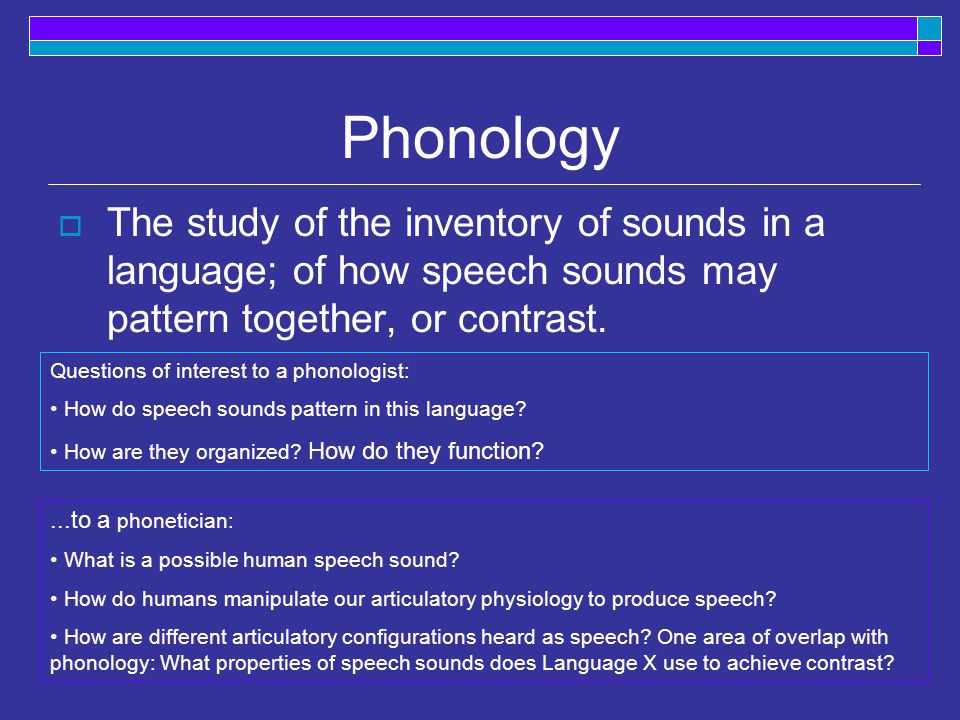 Phonology

The study of the inventory of sounds in a language; of how speech sounds may pattern together, or contrast.

Questions of interest to a phonologist:

• How do speech sounds pattern in this language?

• How are they organized? How do they function?

...to a phonetician:

• What is a possible human speech sound?

• How do humans manipulate our articulatory physiology to produce speech?

• How are different articulatory configurations heard as speech? One area of overlap with phonology: What properties of speech sounds does Language X use to achieve contrast?